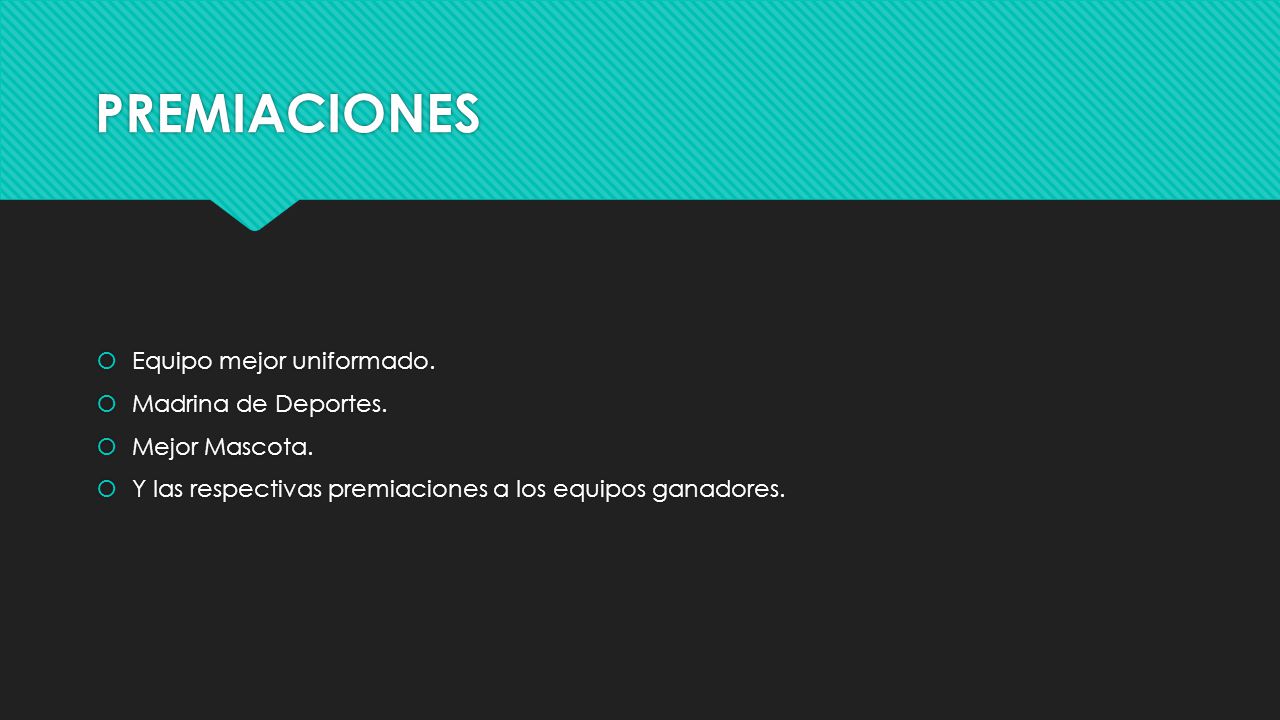 PREMIACIONES

Equipo mejor uniformado.
Madrina de Deportes.
Mejor Mascota.
Y las respectivas premiaciones a los equipos ganadores.